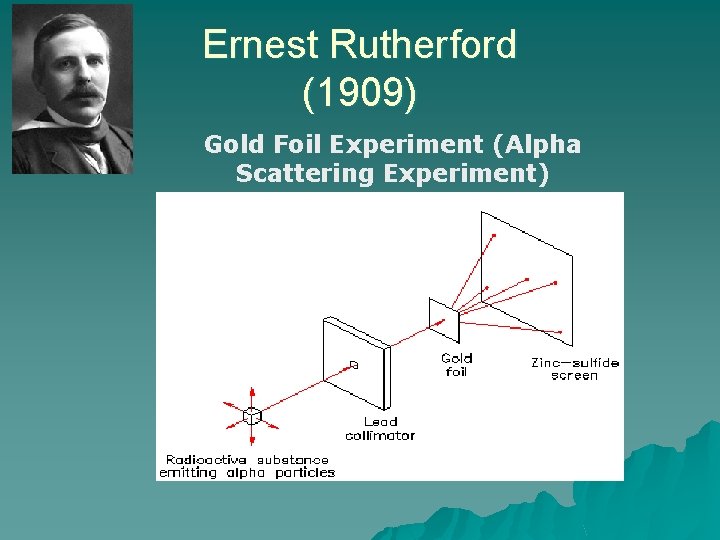 Ernest Rutherford
(1909)

Gold Foil Experiment (Alpha Scattering Experiment)

Gold foil

Zinc—sulfide screen

Lead collimator

Radioactive substance emitting alpha particles